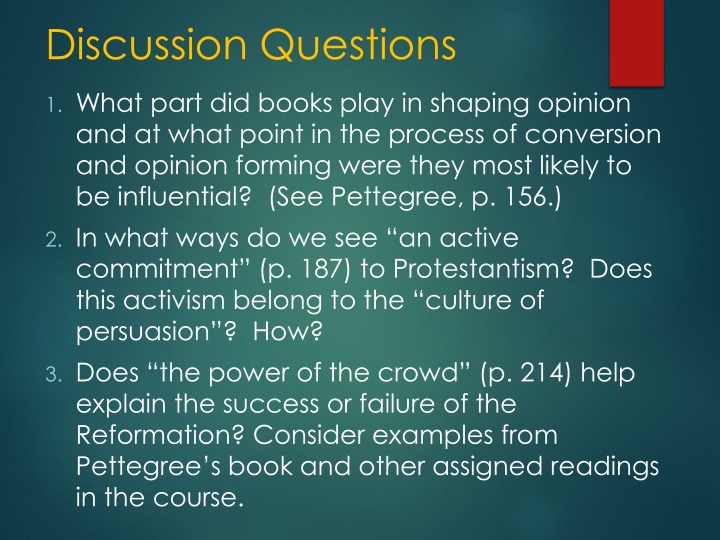 Discussion Questions

1. What part did books play in shaping opinion and at what point in the process of conversion and opinion forming were they most likely to be influential?  (See Pettegree, p. 156.)

2. In what ways do we see “an active commitment” (p. 187) to Protestantism?  Does this activism belong to the “culture of persuasion”?  How?

3. Does “the power of the crowd” (p. 214) help explain the success or failure of the Reformation? Consider examples from Pettegree’s book and other assigned readings in the course.